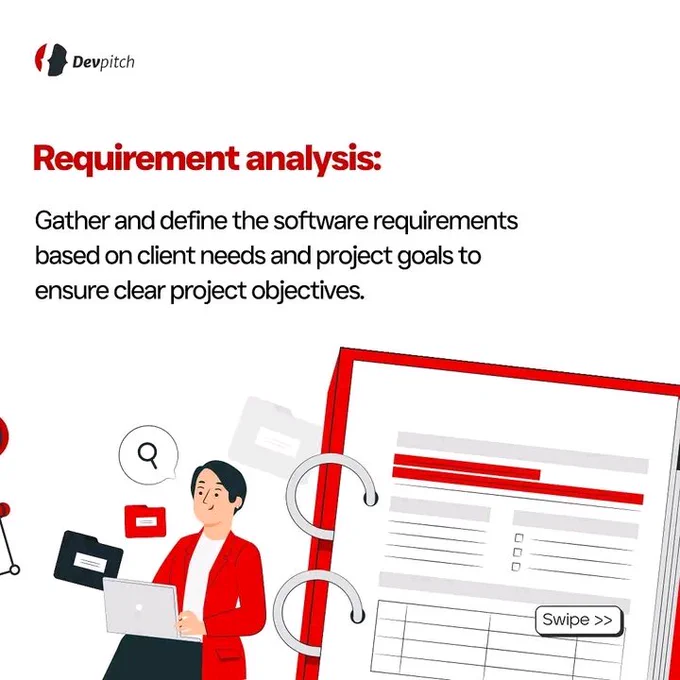 Devpitch

Requirement analysis:

Gather and define the software requirements based on client needs and project goals to ensure clear project objectives.

Swipe >>